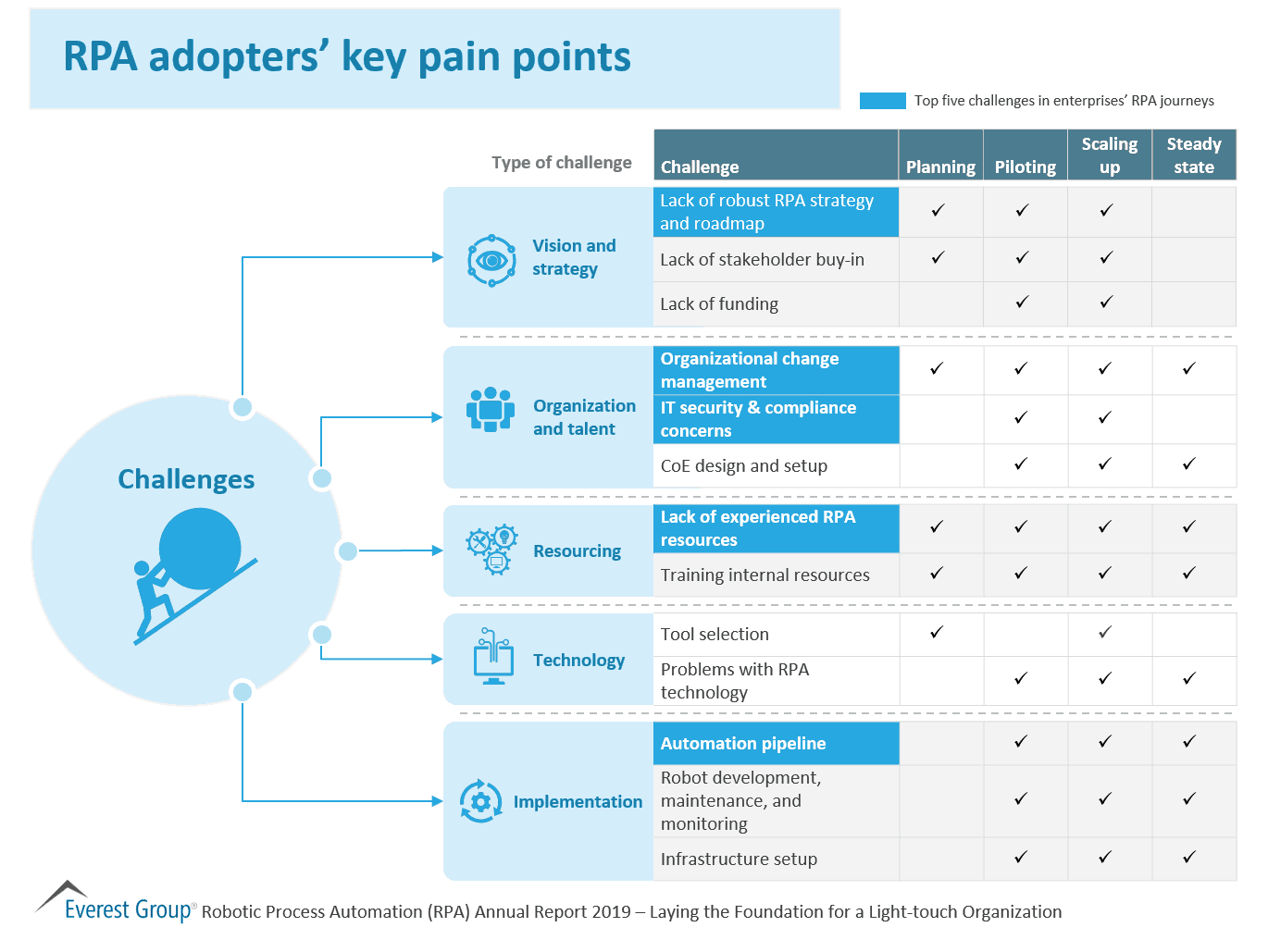 RPA adopters' key pain points

Top five challenges in enterprises' RPA journeys

Challenges

| Type of challenge | Challenge | Planning | Piloting | Scaling up | Steady state |
|---|---|---|---|---|---|
| Vision and strategy | Lack of robust RPA strategy and roadmap | ✓ | ✓ | ✓ | |
| | Lack of stakeholder buy-in | ✓ | ✓ | ✓ | |
| | Lack of funding | | ✓ | ✓ | |
| Organization and talent | Organizational change management | ✓ | ✓ | ✓ | ✓ |
| | IT security & compliance concerns | | ✓ | ✓ | |
| | CoE design and setup | | ✓ | ✓ | ✓ |
| Resourcing | Lack of experienced RPA resources | ✓ | ✓ | ✓ | ✓ |
| | Training internal resources | ✓ | ✓ | ✓ | ✓ |
| Technology | Tool selection | ✓ | | ✓ | |
| | Problems with RPA technology | | ✓ | ✓ | ✓ |
| Implementation | Automation pipeline | | ✓ | ✓ | ✓ |
| | Robot development, maintenance, and monitoring | | ✓ | ✓ | ✓ |
| | Infrastructure setup | | ✓ | ✓ | ✓ |

Everest Group® Robotic Process Automation (RPA) Annual Report 2019 – Laying the Foundation for a Light-touch Organization